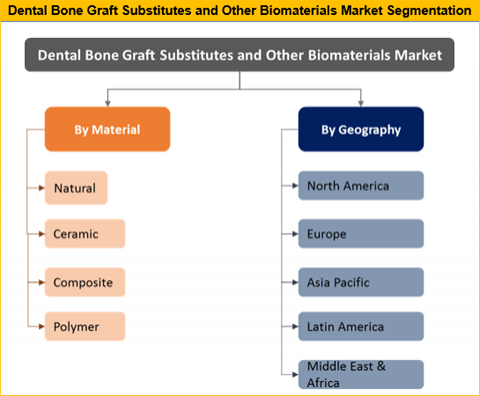 Dental Bone Graft Substitutes and Other Biomaterials Market Segmentation

Dental Bone Graft Substitutes and Other Biomaterials Market

By Material

Natural

Ceramic

Composite

Polymer

By Geography

North America

Europe

Asia Pacific

Latin America

Middle East & Africa